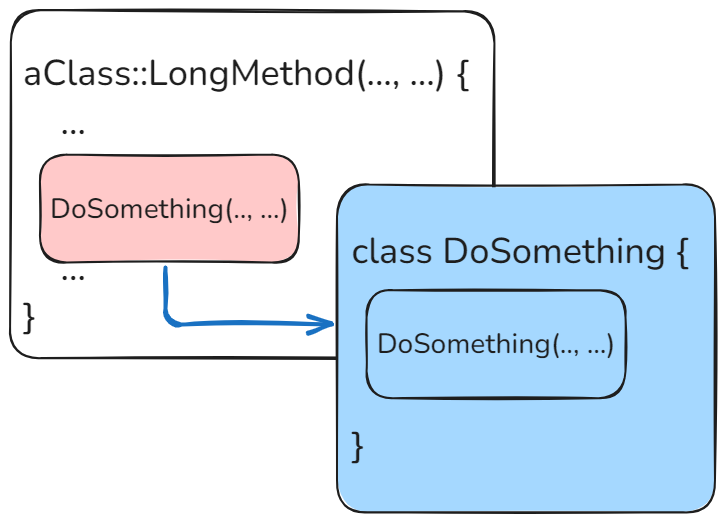 aClass::LongMethod(..., ...) {

...

DoSomething(.., ...)

...

}

class DoSomething {

DoSomething(.., ...)

}